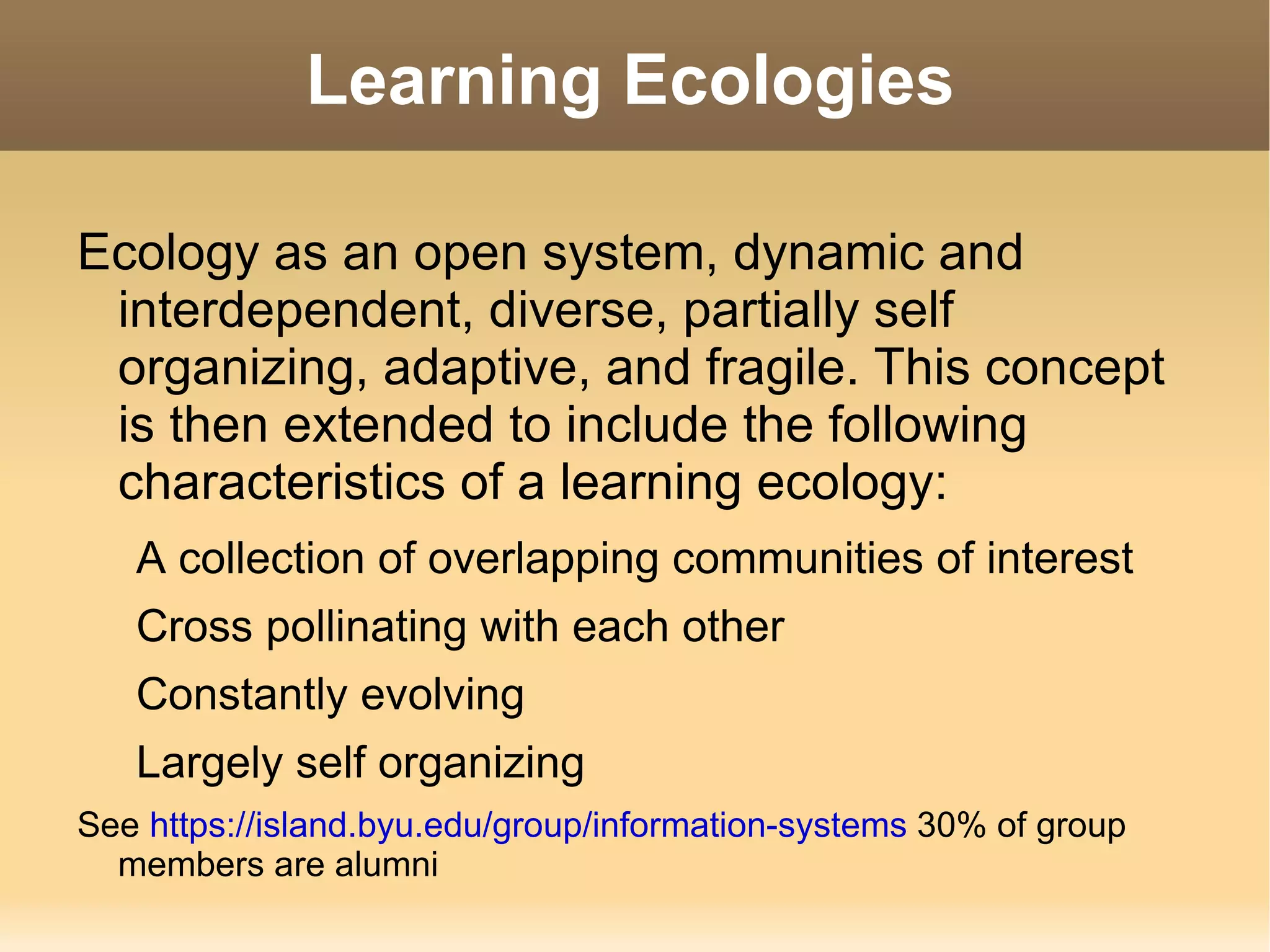 Learning Ecologies

Ecology as an open system, dynamic and interdependent, diverse, partially self organizing, adaptive, and fragile. This concept is then extended to include the following characteristics of a learning ecology:

A collection of overlapping communities of interest

Cross pollinating with each other

Constantly evolving

Largely self organizing

See https://island.byu.edu/group/information-systems 30% of group members are alumni